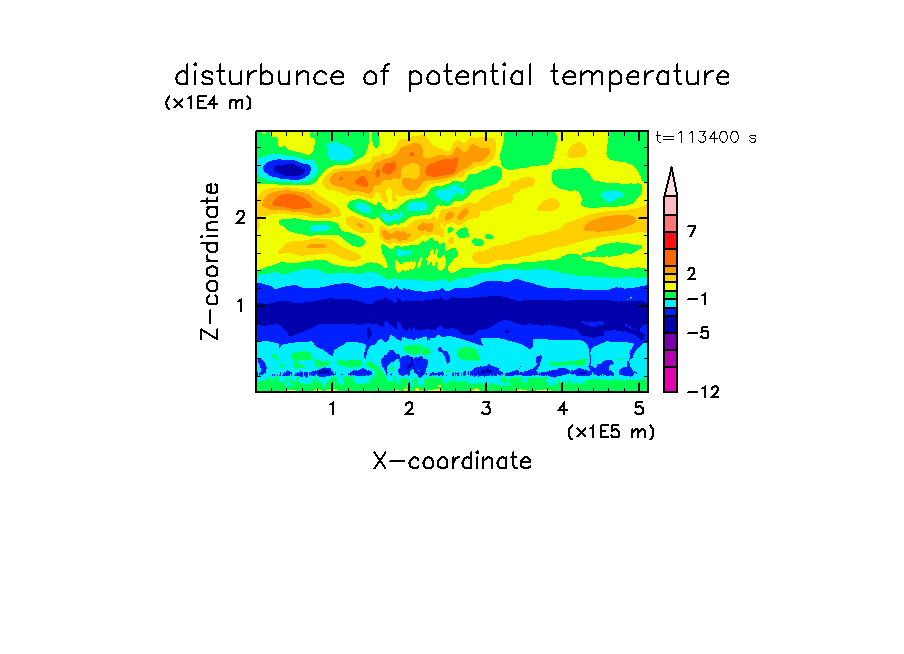 disturbunce of potential temperature

(x1E4 m)

t=113400 s

Z-coordinate

2

1

7

2

−1

−5

−12

1 2 3 4 5

(x1E5 m)

X-coordinate